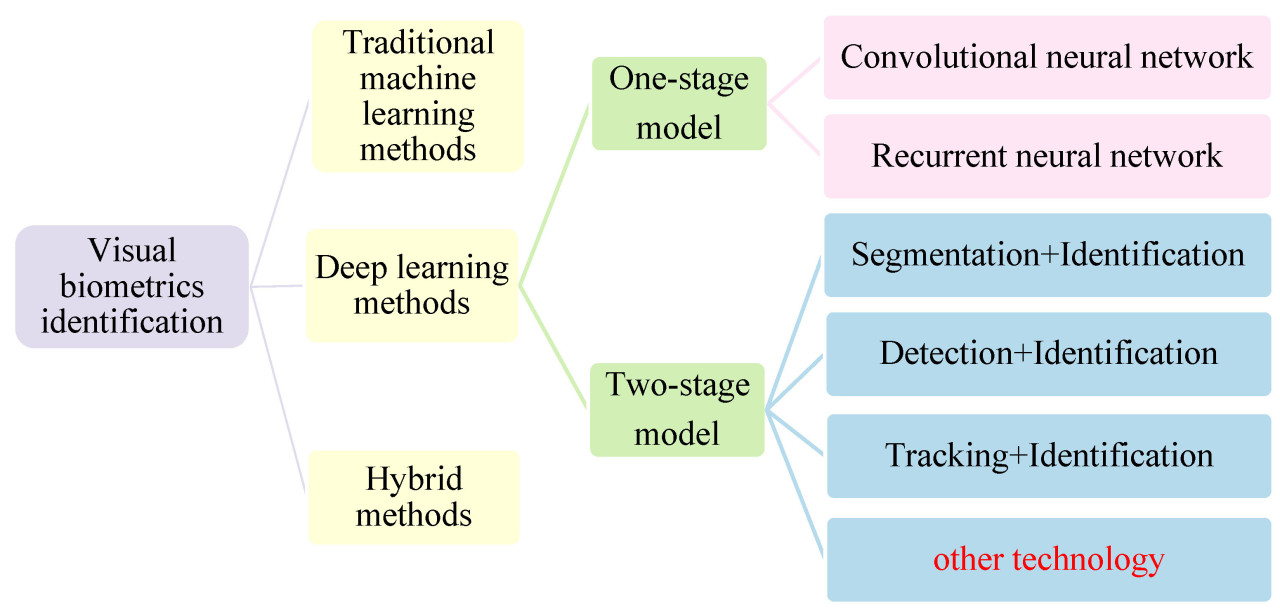 Visual biometrics identification

Traditional machine learning methods

Deep learning methods

Hybrid methods

One-stage model

Two-stage model

Convolutional neural network

Recurrent neural network

Segmentation+Identification

Detection+Identification

Tracking+Identification

other technology